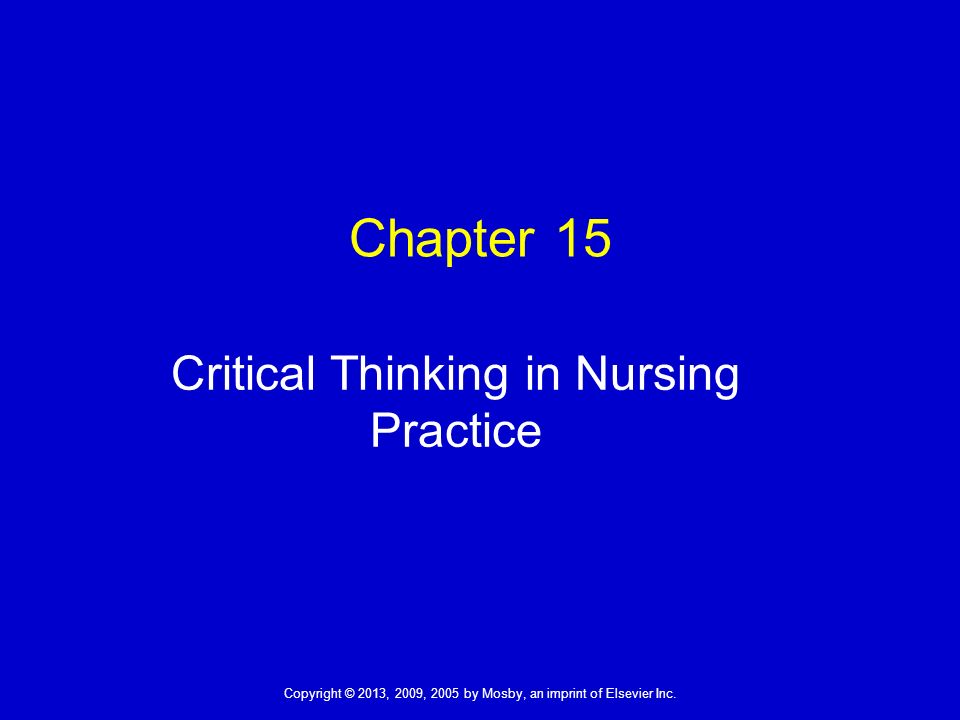 Chapter 15

Critical Thinking in Nursing Practice

Copyright © 2013, 2009, 2005 by Mosby, an imprint of Elsevier Inc.